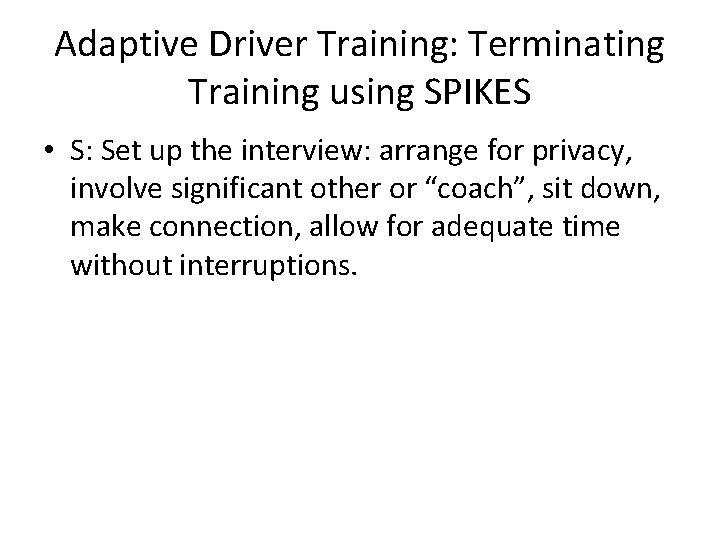 Adaptive Driver Training: Terminating Training using SPIKES

• S: Set up the interview: arrange for privacy, involve significant other or “coach”, sit down, make connection, allow for adequate time without interruptions.